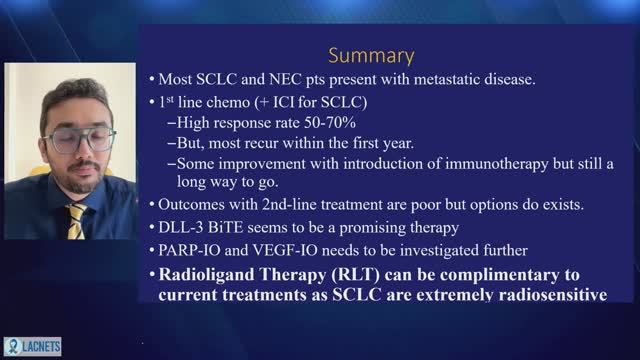 Summary

• Most SCLC and NEC pts present with metastatic disease.

• 1$^{st}$ line chemo (+ ICI for SCLC)
–High response rate 50-70%
–But, most recur within the first year.
–Some improvement with introduction of immunotherapy but still a long way to go.

• Outcomes with 2nd-line treatment are poor but options do exists.

• DLL-3 BiTE seems to be a promising therapy

• PARP-IO and VEGF-IO needs to be investigated further

• Radioligand Therapy (RLT) can be complimentary to current treatments as SCLC are extremely radiosensitive

LACNETS